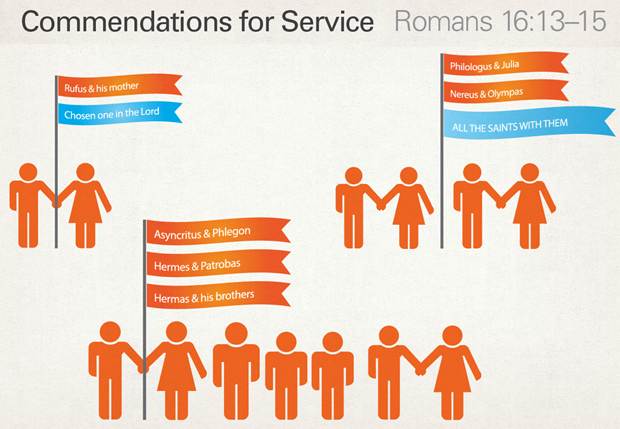 Commendations for Service Romans 16:13–15

Rufus & his mother
Chosen one in the Lord

Philologus & Julia
Nereus & Olympas
ALL THE SAINTS WITH THEM

Asyncritus & Phlegon
Hermes & Patrobas
Hermas & his brothers